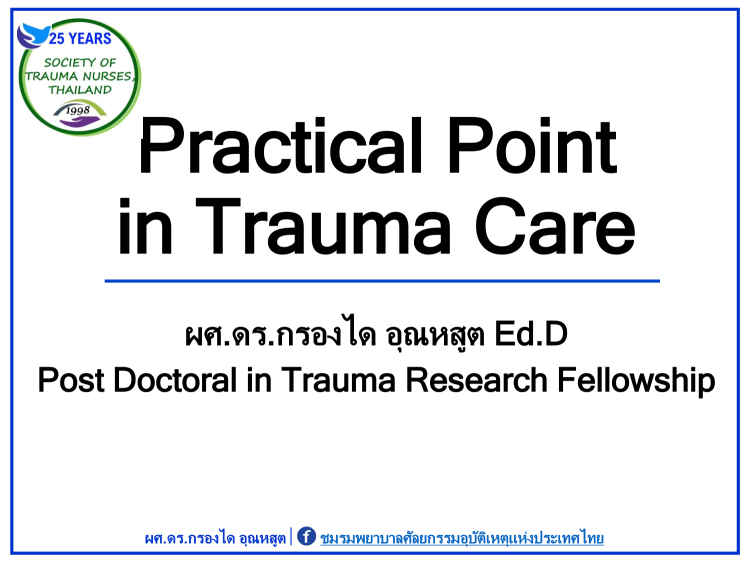 25 YEARS
SOCIETY OF TRAUMA NURSES, THAILAND
1998

Practical Point in Trauma Care

ผศ.ดร.กรองได อุณหสูต Ed.D
Post Doctoral in Trauma Research Fellowship

ผศ.ดร.กรองได อุณหสูต | ชมรมพยาบาลศัลยกรรมอุบัติเหตุแห่งประเทศไทย